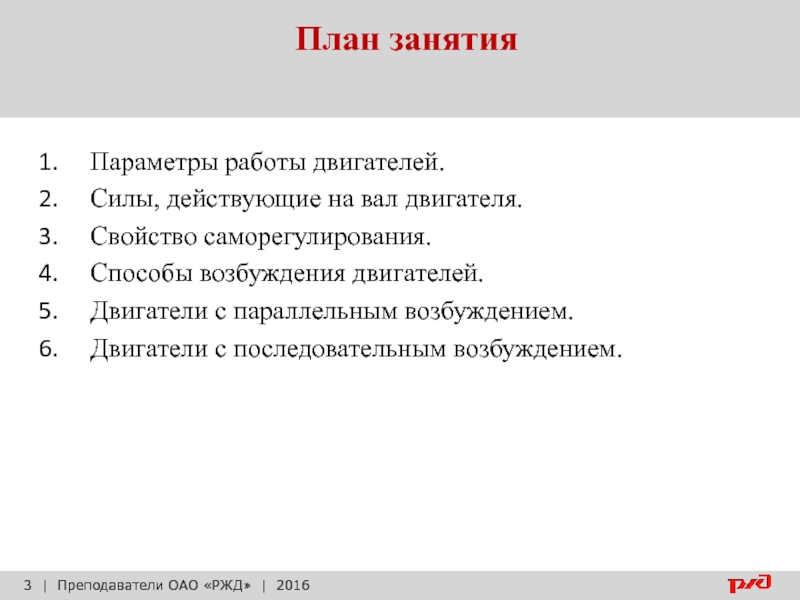 План занятия

1. Параметры работы двигателей.
2. Силы, действующие на вал двигателя.
3. Свойство саморегулирования.
4. Способы возбуждения двигателей.
5. Двигатели с параллельным возбуждением.
6. Двигатели с последовательным возбуждением.

3 | Преподаватели ОАО «РЖД» | 2016

РЖД